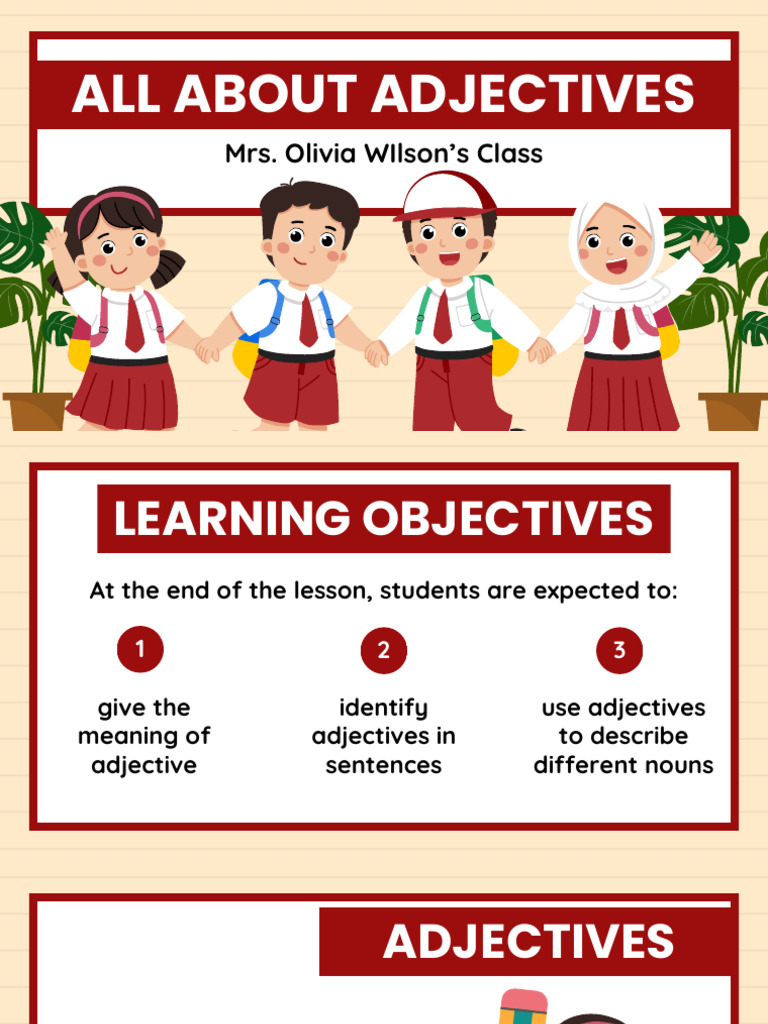 ALL ABOUT ADJECTIVES

Mrs. Olivia WIlson's Class

LEARNING OBJECTIVES

At the end of the lesson, students are expected to:

1

give the meaning of adjective

2

identify adjectives in sentences

3

use adjectives to describe different nouns

ADJECTIVES